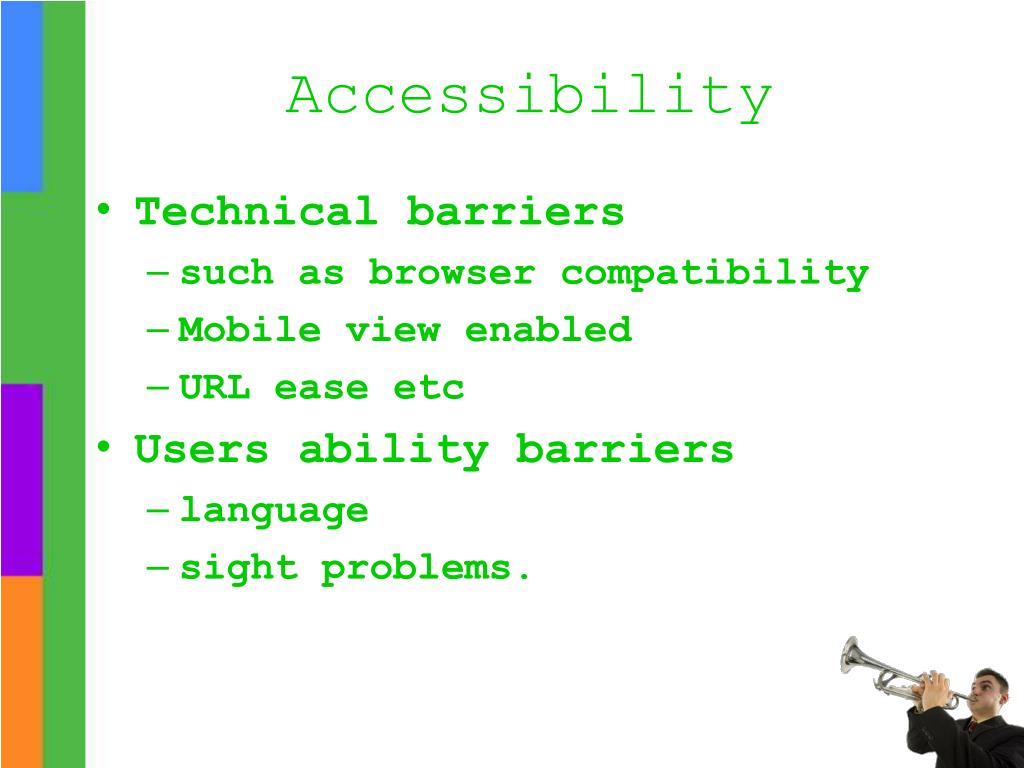 Accessibility

• Technical barriers
– such as browser compatibility
– Mobile view enabled
– URL ease etc
• Users ability barriers
– language
– sight problems.